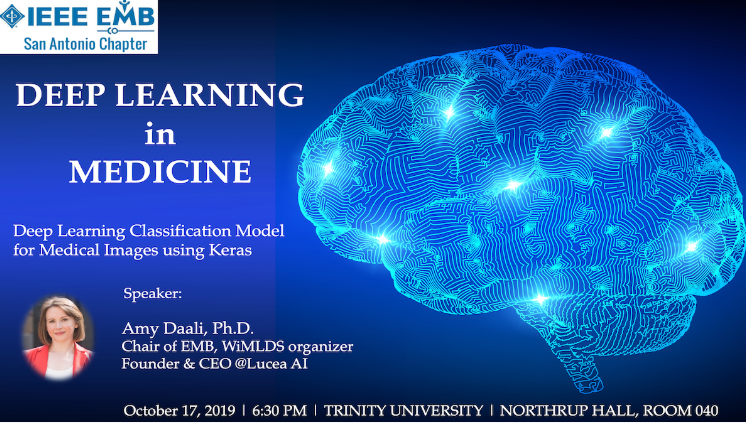 IEEE EMB
San Antonio Chapter

DEEP LEARNING
in
MEDICINE

Deep Learning Classification Model for Medical Images using Keras

Speaker:

Amy Daali, Ph.D.
Chair of EMB, WiMLDS organizer
Founder & CEO @Lucea AI

October 17, 2019 | 6:30 PM | TRINITY UNIVERSITY | NORTHRUP HALL, ROOM 040